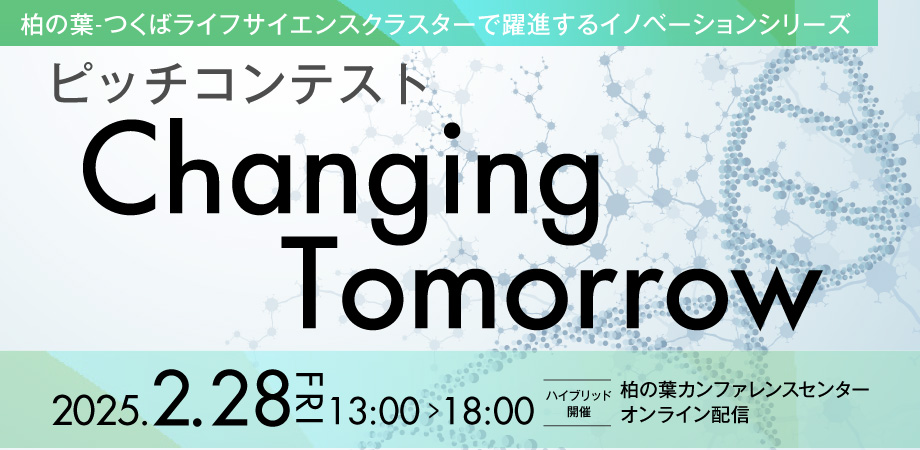 柏の葉-つくばライフサイエンスクラスターで躍進するイノベーションシリーズ

ピッチコンテスト

Changing Tomorrow

2025.2.28 FRI 13:00 > 18:00

ハイブリッド開催

柏の葉カンファレンスセンター
オンライン配信